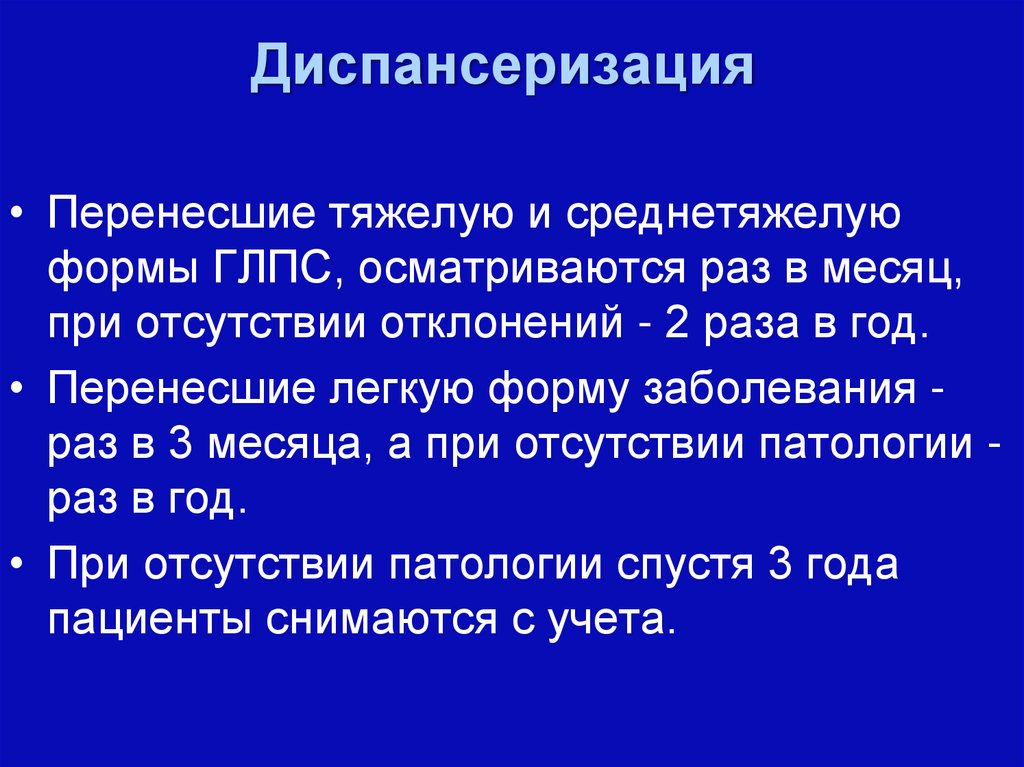 Диспансеризация

• Перенесшие тяжелую и среднетяжелую формы ГЛПС, осматриваются раз в месяц, при отсутствии отклонений - 2 раза в год.
• Перенесшие легкую форму заболевания - раз в 3 месяца, а при отсутствии патологии - раз в год.
• При отсутствии патологии спустя 3 года пациенты снимаются с учета.